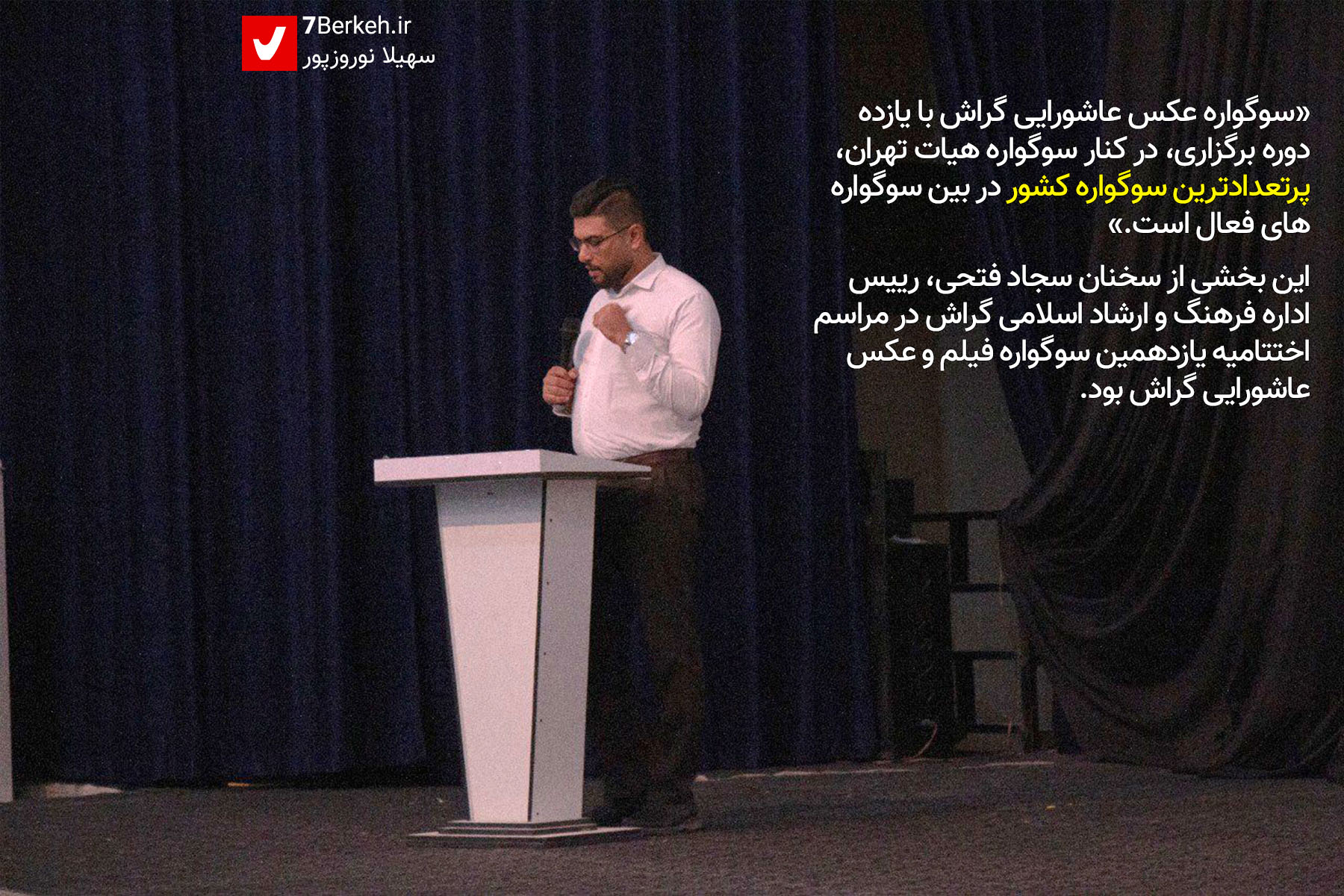 7Berkeh.ir
سهیلا نوروزپور

«سوگواره عکس عاشورایی گراش با یازده دوره برگزاری، در کنار سوگواره هیات تهران، پرتعدادترین سوگواره کشور در بین سوگواره های فعال است.»

این بخشی از سخنان سجاد فتحی، رییس اداره فرهنگ و ارشاد اسلامی گراش در مراسم اختتامیه یازدهمین سوگواره فیلم و عکس عاشورایی گراش بود.